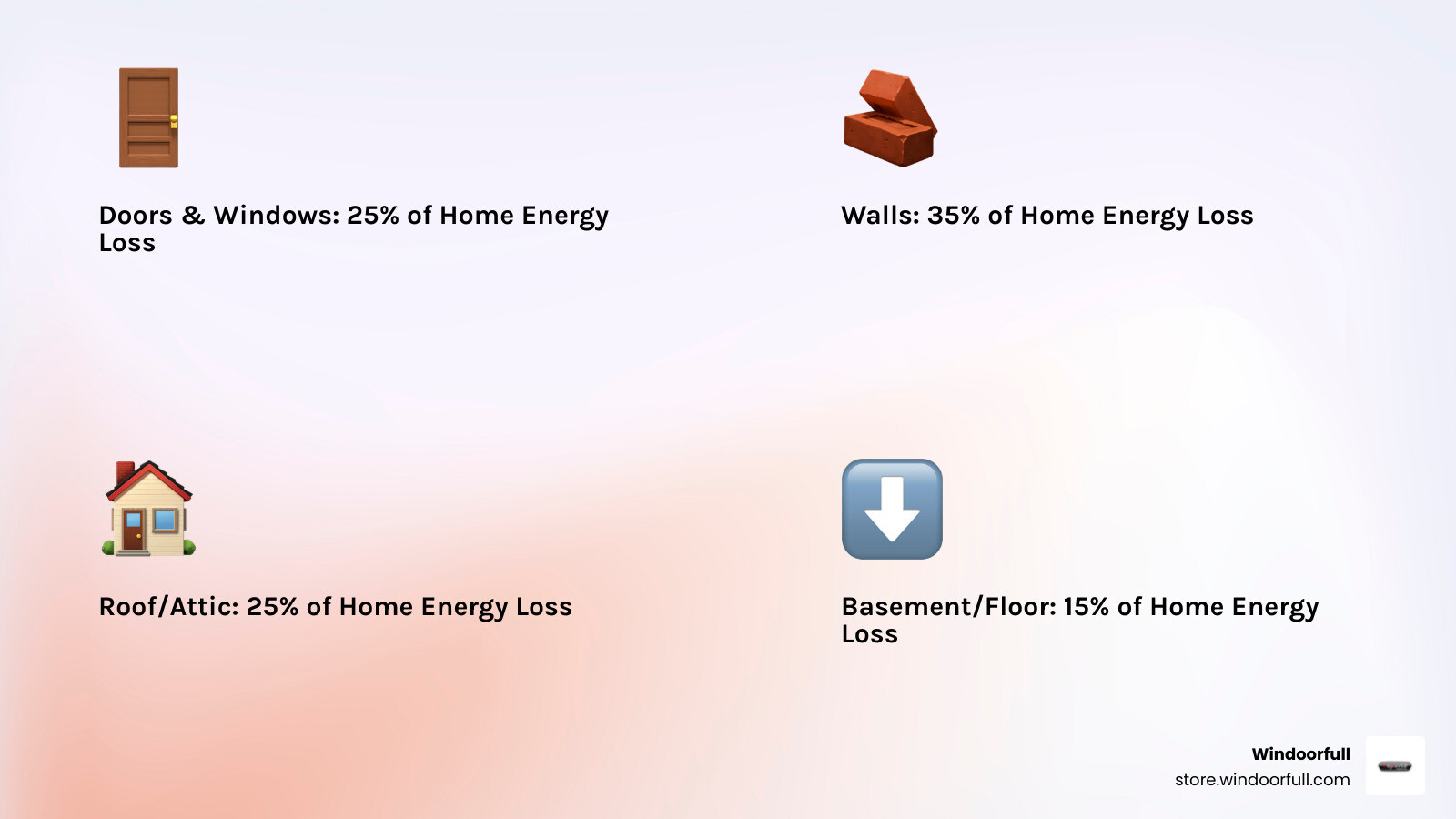 Doors & Windows: 25% of Home Energy Loss

Walls: 35% of Home Energy Loss

Roof/Attic: 25% of Home Energy Loss

Basement/Floor: 15% of Home Energy Loss

Windoorfull
store.windoorfull.com